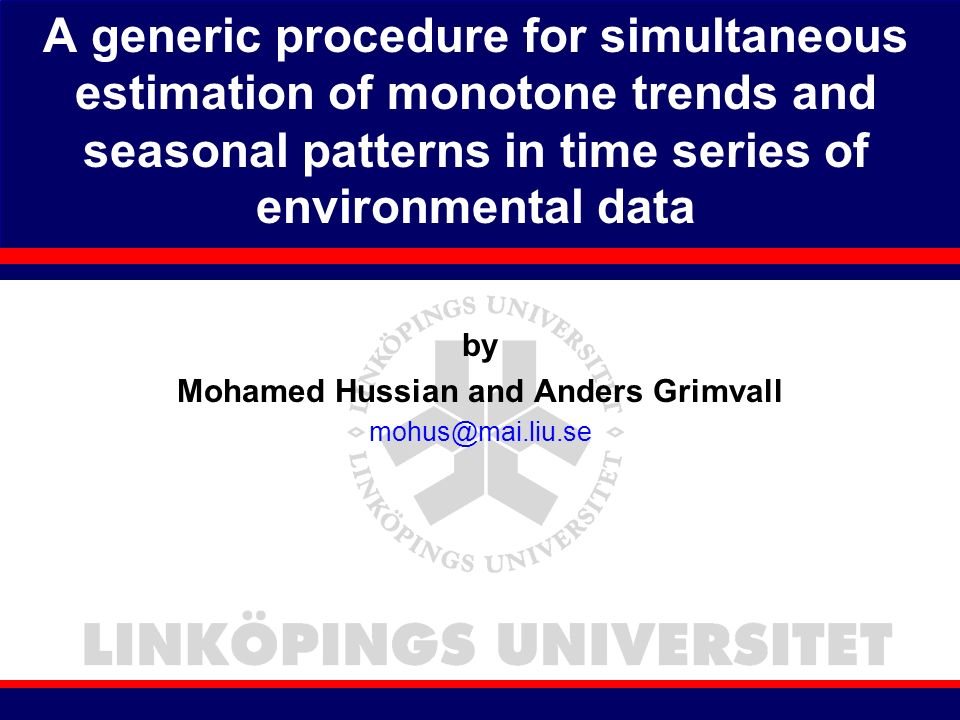 A generic procedure for simultaneous estimation of monotone trends and seasonal patterns in time series of environmental data

LINKÖPINGS UNIVERSITET LINKÖPINGS UNIVERSITET

by

Mohamed Hussian and Anders Grimvall

mohus@mai.liu.se

LINKÖPINGS UNIVERSITET